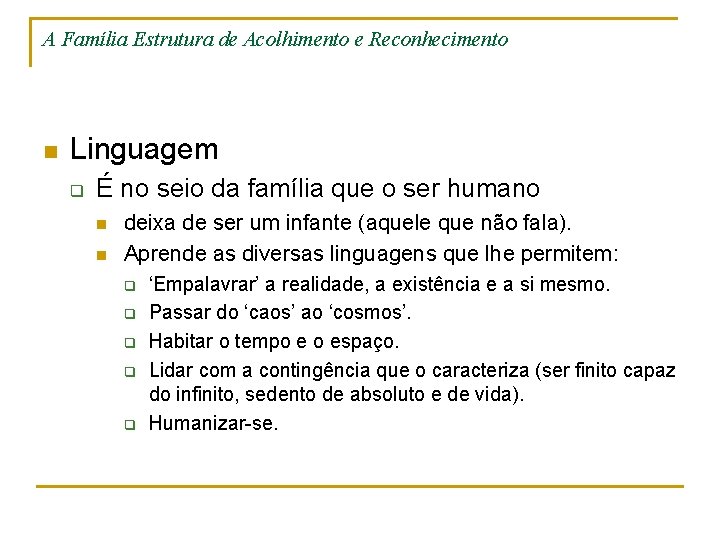 A Família Estrutura de Acolhimento e Reconhecimento

Linguagem

É no seio da família que o ser humano

deixa de ser um infante (aquele que não fala).

Aprende as diversas linguagens que lhe permitem:

‘Empalavrar’ a realidade, a existência e a si mesmo.

Passar do ‘caos’ ao ‘cosmos’.

Habitar o tempo e o espaço.

Lidar com a contingência que o caracteriza (ser finito capaz do infinito, sedento de absoluto e de vida).

Humanizar-se.